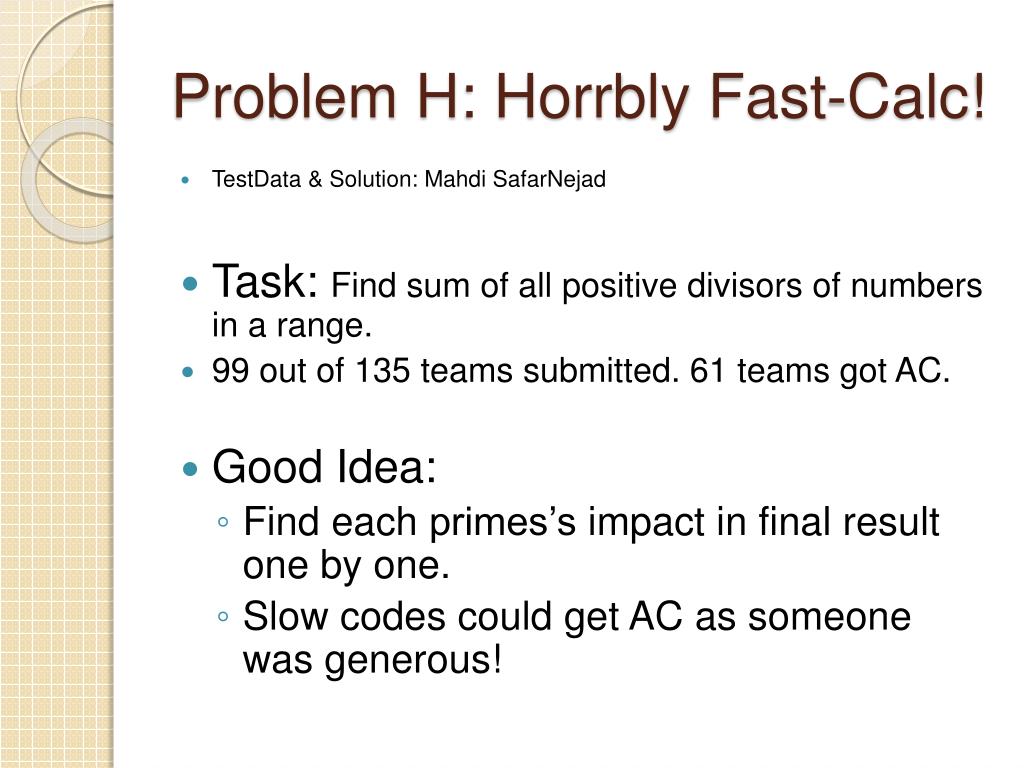 Problem H: Horrbly Fast-Calc!

TestData & Solution: Mahdi SafarNejad

Task: Find sum of all positive divisors of numbers in a range.

99 out of 135 teams submitted. 61 teams got AC.

Good Idea:

Find each primes’s impact in final result one by one.

Slow codes could get AC as someone was generous!